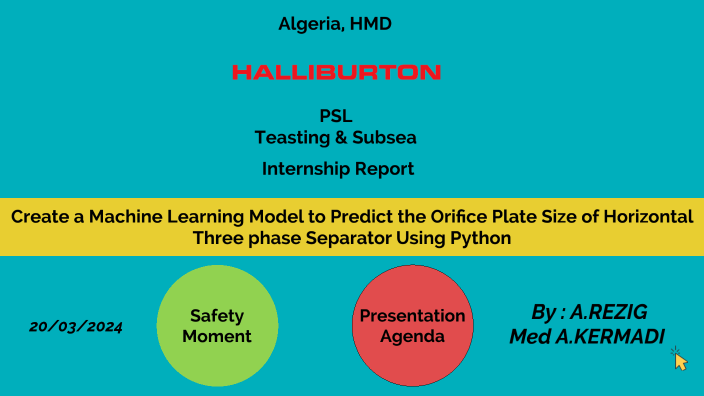 Algeria, HMD

HALLIBURTON

PSL
Teasting & Subsea

Internship Report

Create a Machine Learning Model to Predict the Orifice Plate Size of Horizontal Three phase Separator Using Python

20/03/2024

Safety Moment

Presentation Agenda

By : A.REZIG
Med A.KERMADI